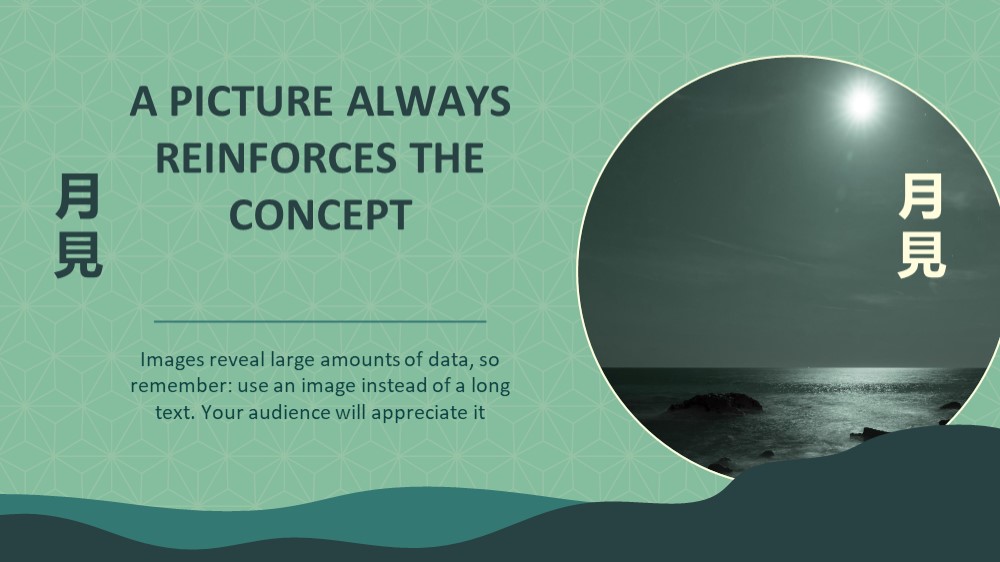 月見

A PICTURE ALWAYS REINFORCES THE CONCEPT

Images reveal large amounts of data, so remember: use an image instead of a long text. Your audience will appreciate it

月見